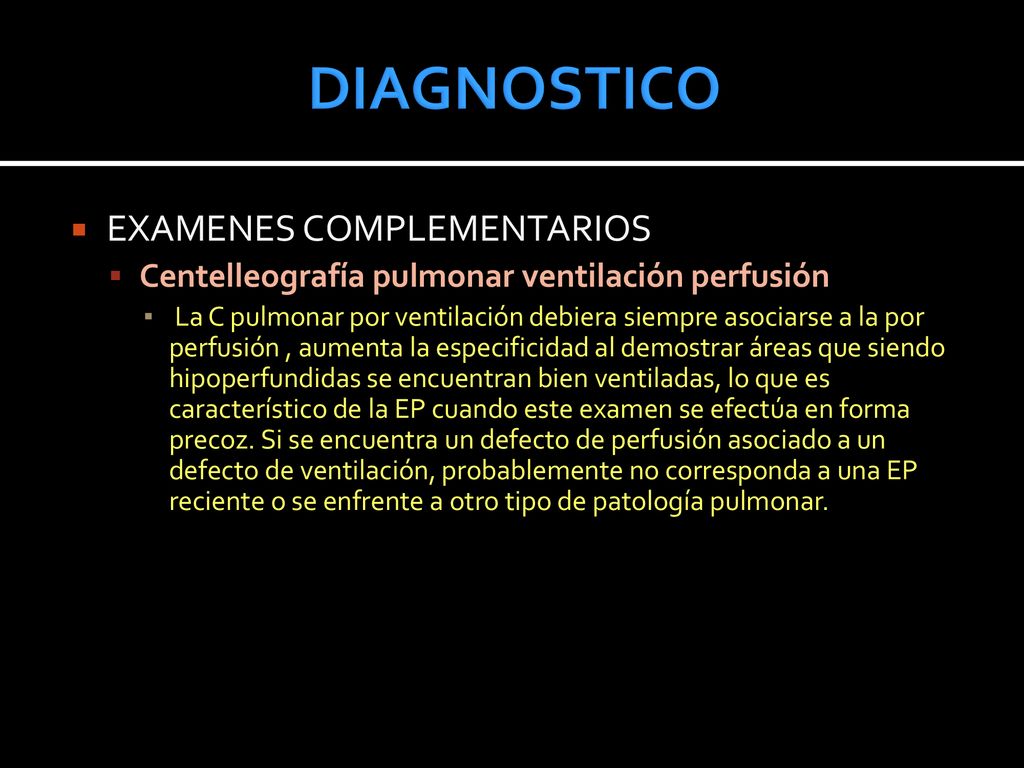 DIAGNOSTICO

EXAMENES COMPLEMENTARIOS

Centelleografía pulmonar ventilación perfusión

La C pulmonar por ventilación debiera siempre asociarse a la por perfusión , aumenta la especificidad al demostrar áreas que siendo hipoperfundidas se encuentran bien ventiladas, lo que es característico de la EP cuando este examen se efectúa en forma precoz. Si se encuentra un defecto de perfusión asociado a un defecto de ventilación, probablemente no corresponda a una EP reciente o se enfrente a otro tipo de patología pulmonar.